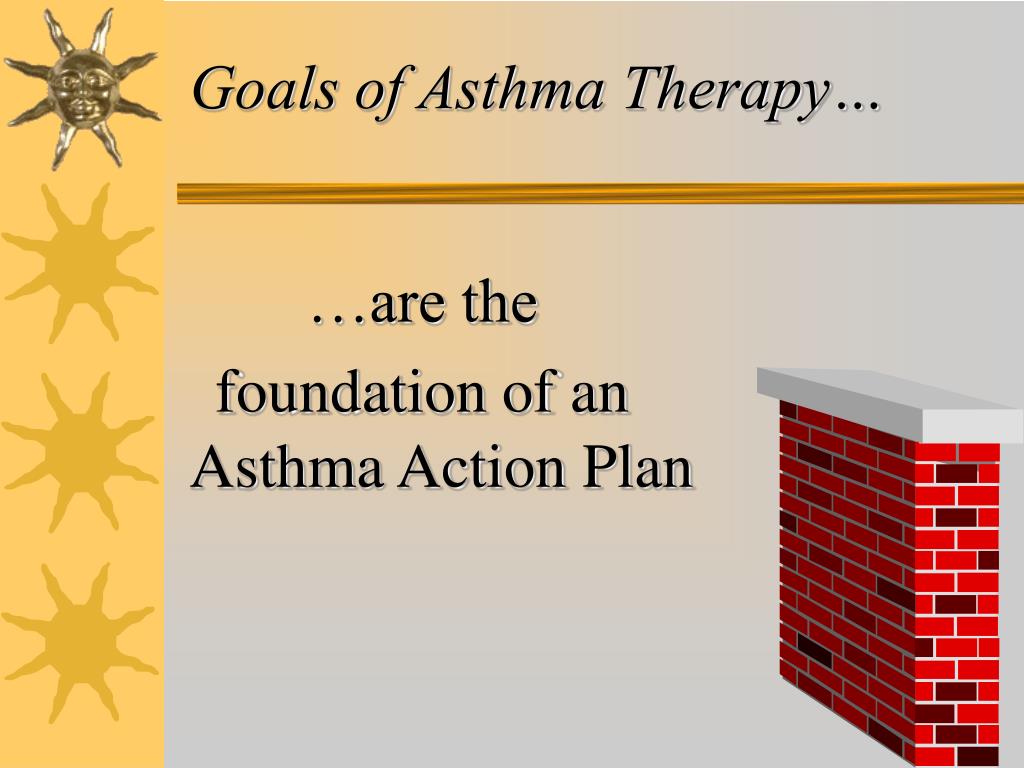 Goals of Asthma Therapy…

…are the
foundation of an
Asthma Action Plan